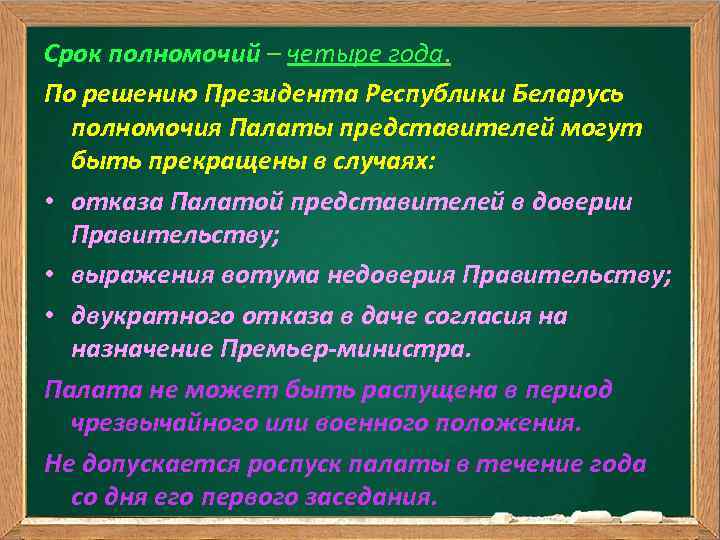 Срок полномочий – четыре года.

По решению Президента Республики Беларусь полномочия Палаты представителей могут быть прекращены в случаях:

• отказа Палатой представителей в доверии Правительству;

• выражения вотума недоверия Правительству;

• двукратного отказа в даче согласия на назначение Премьер-министра.

Палата не может быть распущена в период чрезвычайного или военного положения.

Не допускается роспуск палаты в течение года со дня его первого заседания.